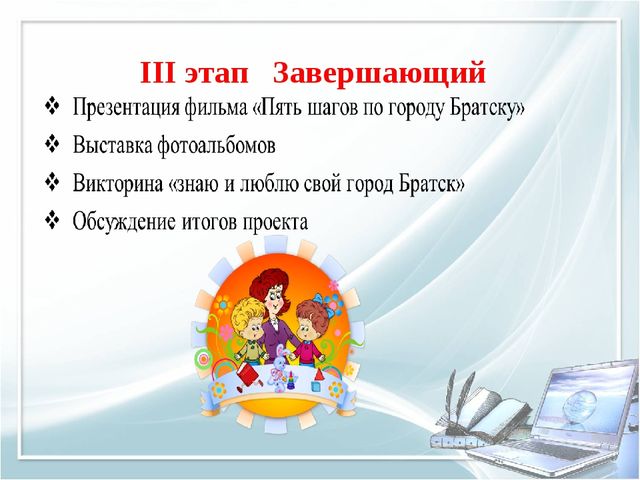 III этап Завершающий

❖ Презентация фильма «Пять шагов по городу Братску»

❖ Выставка фотоальбомов

❖ Викторина «знаю и люблю свой город Братск»

❖ Обсуждение итогов проекта